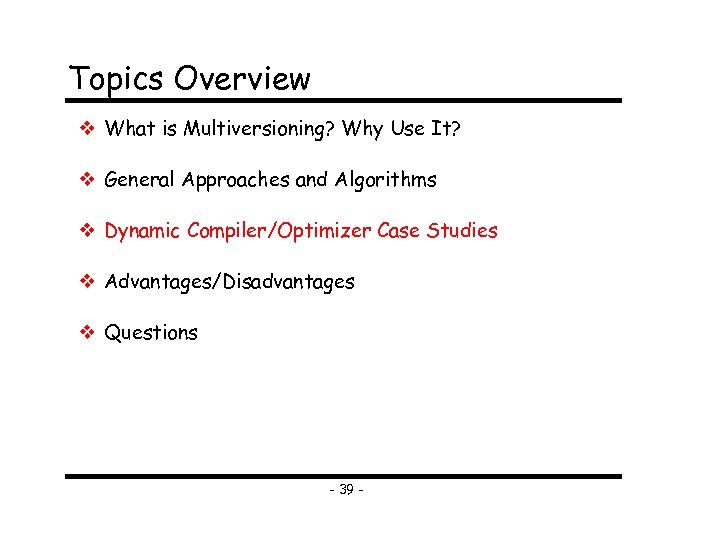 Topics Overview

❖ What is Multiversioning? Why Use It?

❖ General Approaches and Algorithms

❖ Dynamic Compiler/Optimizer Case Studies

❖ Advantages/Disadvantages

❖ Questions

- 39 -